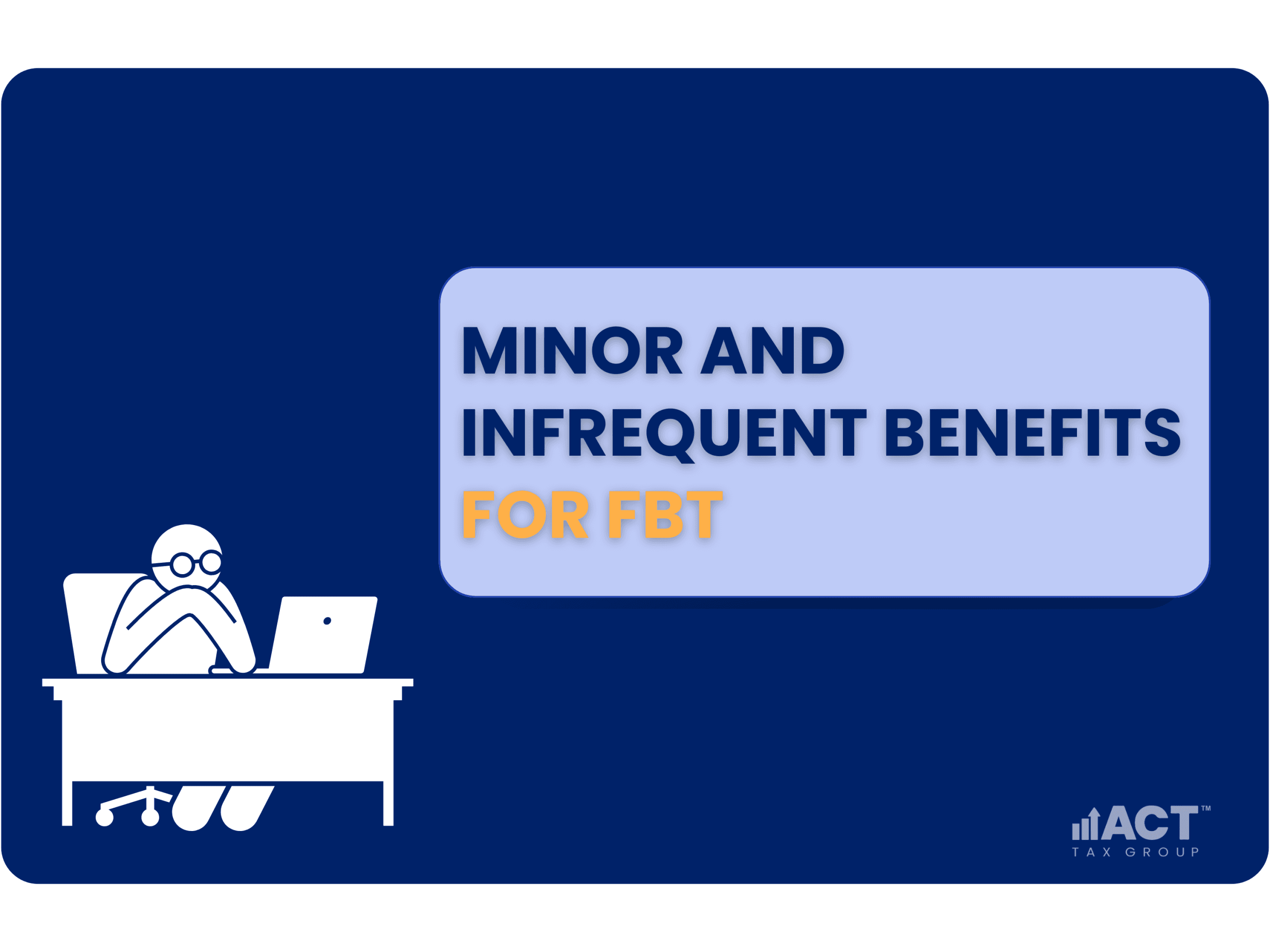 MINOR AND INFREQUENT BENEFITS FOR FBT

ACT™
TAX GROUP